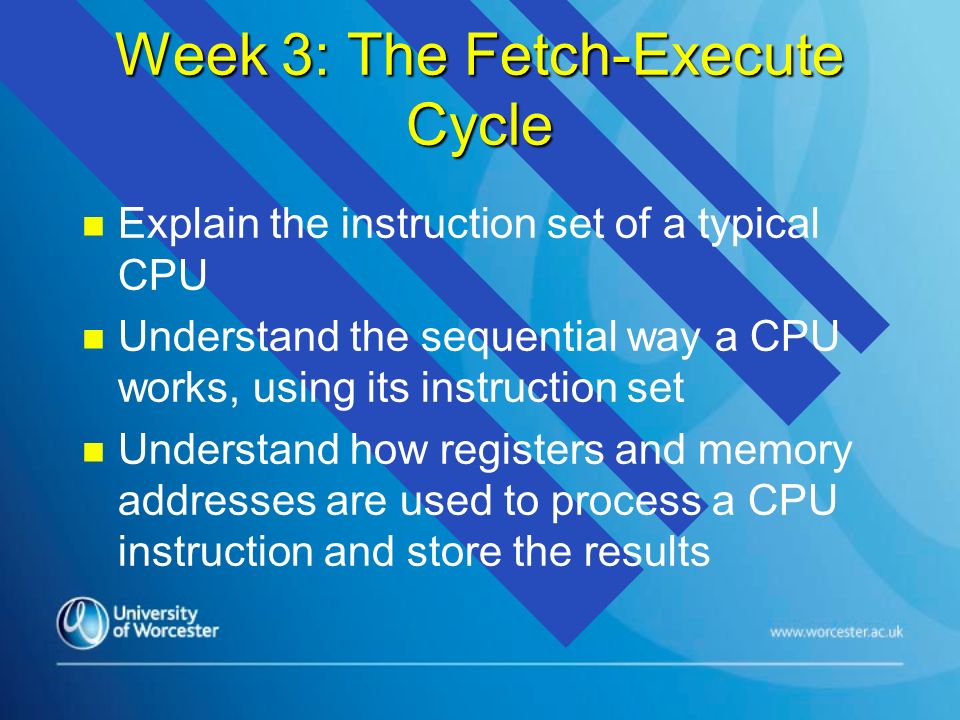 Week 3: The Fetch-Execute Cycle

Explain the instruction set of a typical CPU

Understand the sequential way a CPU works, using its instruction set

Understand how registers and memory addresses are used to process a CPU instruction and store the results

University of Worcester

www.worcester.ac.uk